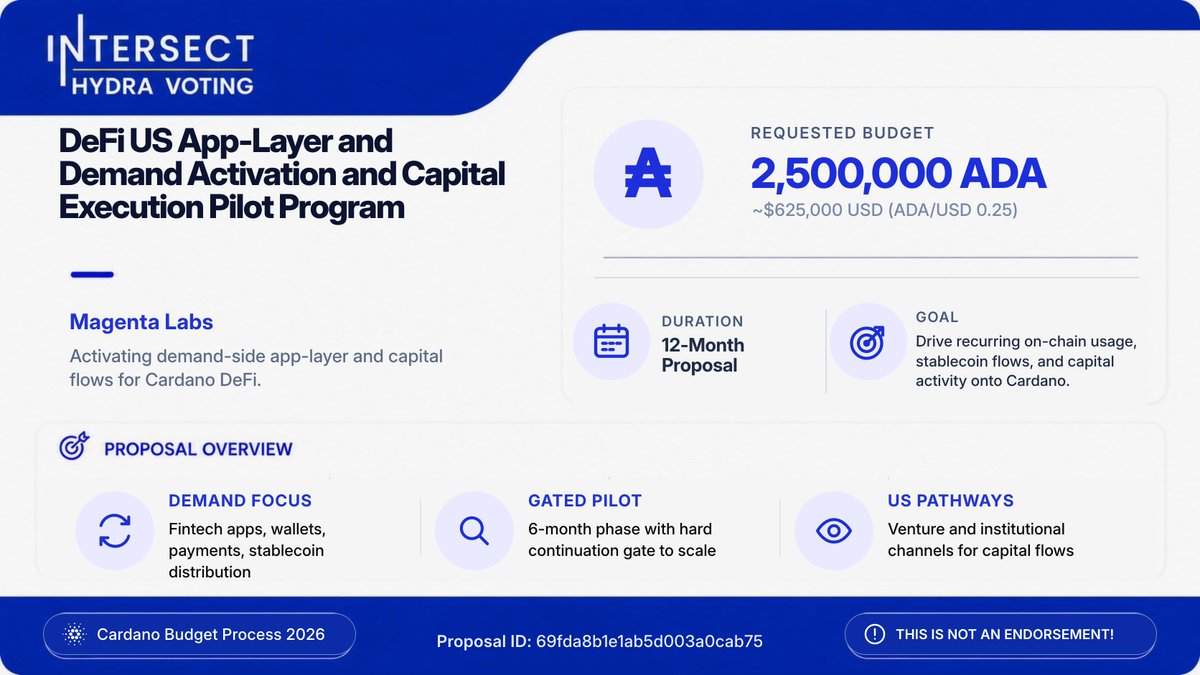 INTERSECT
HYDRA VOTING

DeFi US App-Layer and Demand Activation and Capital Execution Pilot Program

Magenta Labs

Activating demand-side app-layer and capital flows for Cardano DeFi.

REQUESTED BUDGET
2,500,000 ADA
~$625,000 USD (ADA/USD 0.25)

DURATION
12-Month Proposal

GOAL
Drive recurring on-chain usage, stablecoin flows, and capital activity onto Cardano.

PROPOSAL OVERVIEW

DEMAND FOCUS
Fintech apps, wallets, payments, stablecoin distribution

GATED PILOT
6-month phase with hard continuation gate to scale

US PATHWAYS
Venture and institutional channels for capital flows

Cardano Budget Process 2026

Proposal ID: 69fda8b1e1ab5d003a0cab75

THIS IS NOT AN ENDORSEMENT!